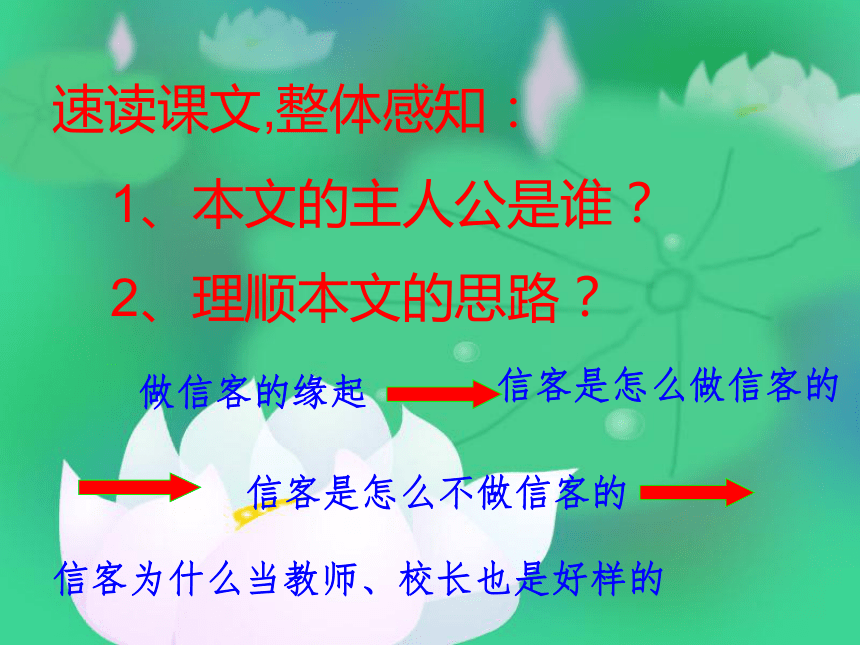 速读课文,整体感知：

1、本文的主人公是谁？

2、理顺本文的思路？

做信客的缘起 信客是怎么做信客的

信客是怎么不做信客的

信客为什么当教师、校长也是好样的